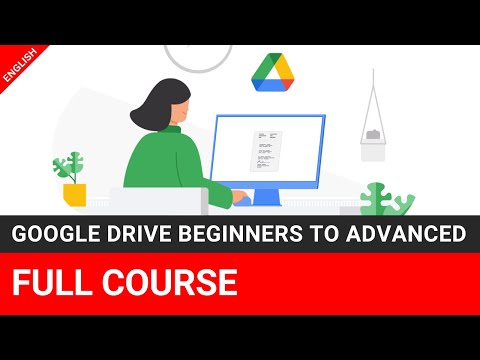 ENGLISH

GOOGLE DRIVE BEGINNERS TO ADVANCED

FULL COURSE